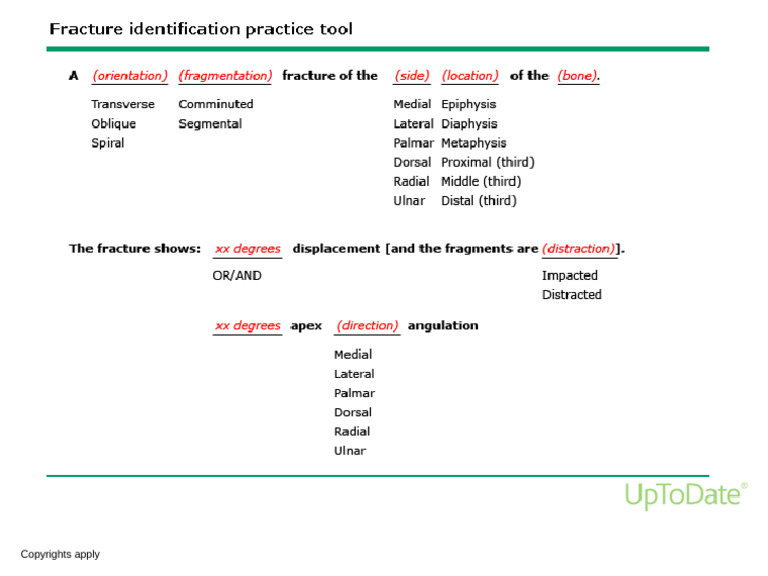 Fracture identification practice tool

A (orientation) (fragmentation) fracture of the (side) (location) of the (bone).

Transverse
Oblique
Spiral

Comminuted
Segmental

Medial
Lateral
Palmar
Dorsal
Radial
Ulnar

Epiphysis
Diaphysis
Metaphysis
Proximal (third)
Middle (third)
Distal (third)

The fracture shows: xx degrees displacement [and the fragments are (distraction)].

OR/AND

Impacted
Distracted

xx degrees apex (direction) angulation

Medial
Lateral
Palmar
Dorsal
Radial
Ulnar

UpToDate®

Copyrights apply